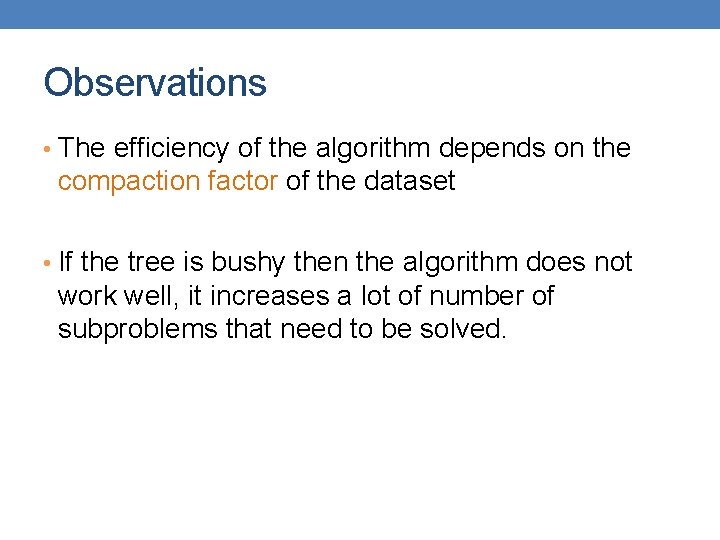 Observations

• The efficiency of the algorithm depends on the compaction factor of the dataset

• If the tree is bushy then the algorithm does not work well, it increases a lot of number of subproblems that need to be solved.